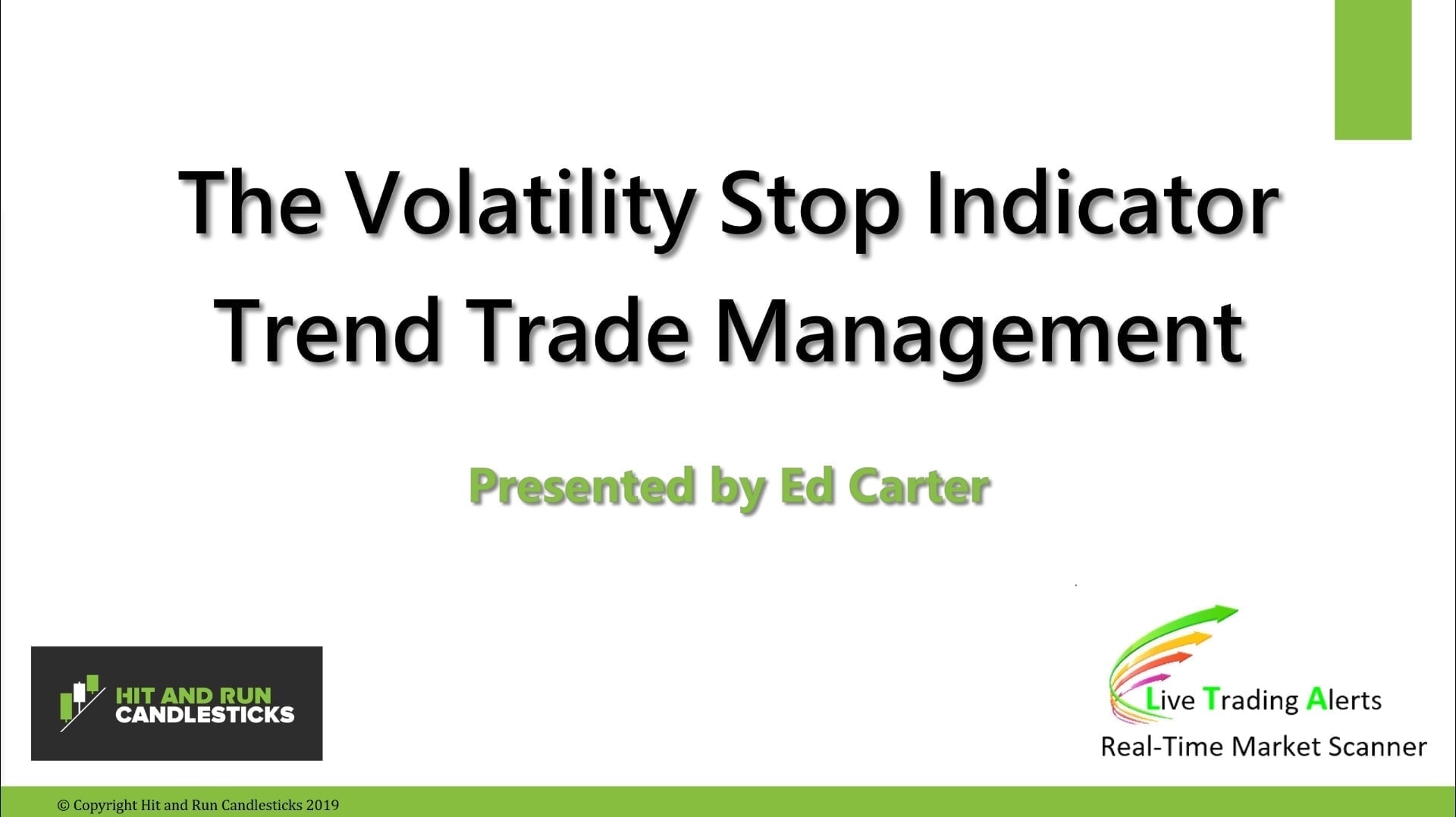 The Volatility Stop Indicator
Trend Trade Management

Presented by Ed Carter

HIT AND RUN CANDLESTICKS

Live Trading Alerts
Real-Time Market Scanner

© Copyright Hit and Run Candlesticks 2019